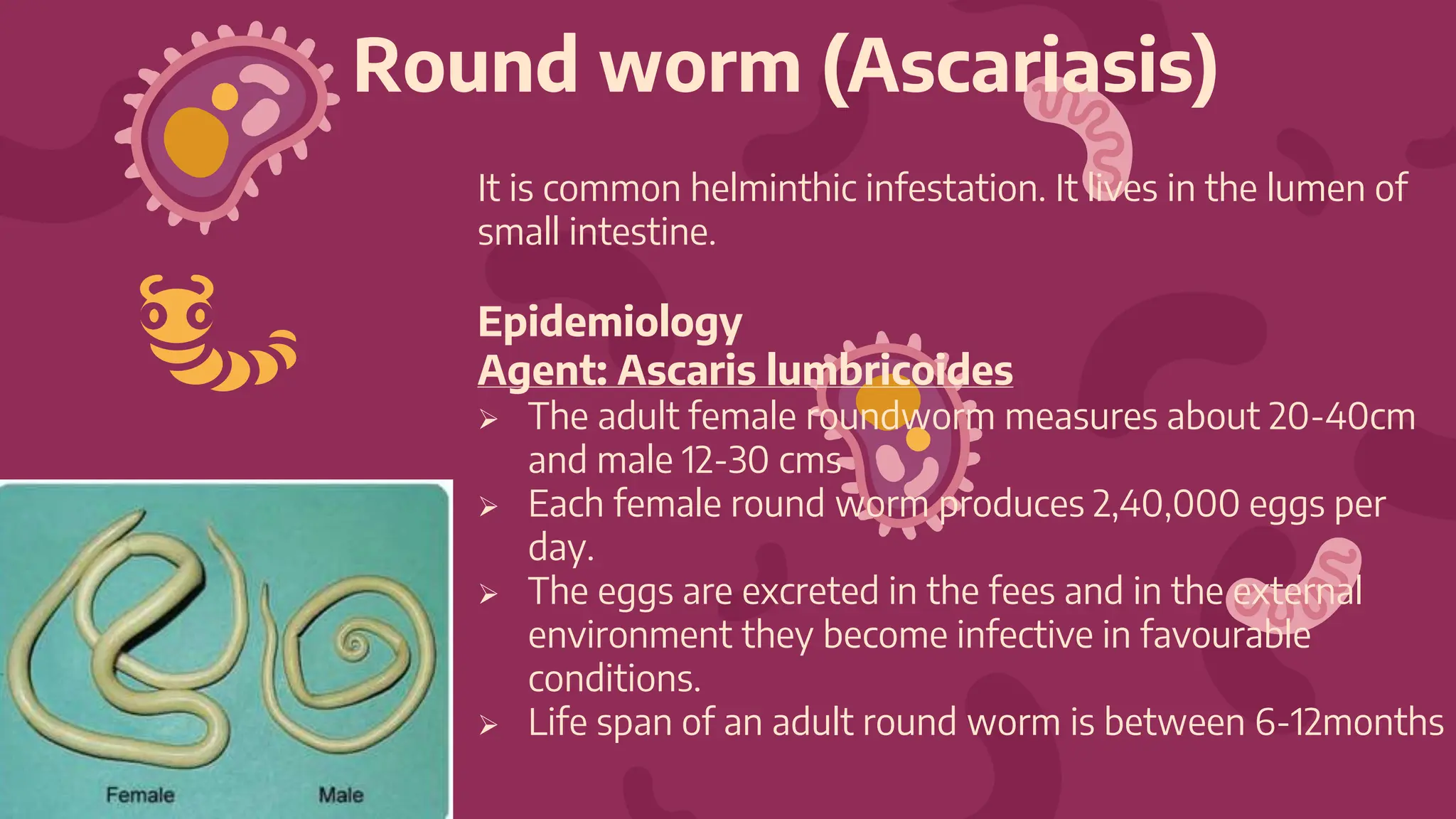 Round worm (Ascariasis)

It is common helminthic infestation. It lives in the lumen of small intestine.

Epidemiology
Agent: Ascaris lumbricoides
➢ The adult female roundworm measures about 20-40cm and male 12-30 cms
➢ Each female round worm produces 2,40,000 eggs per day.
➢ The eggs are excreted in the fees and in the external environment they become infective in favourable conditions.
➢ Life span of an adult round worm is between 6-12months

Female
Male